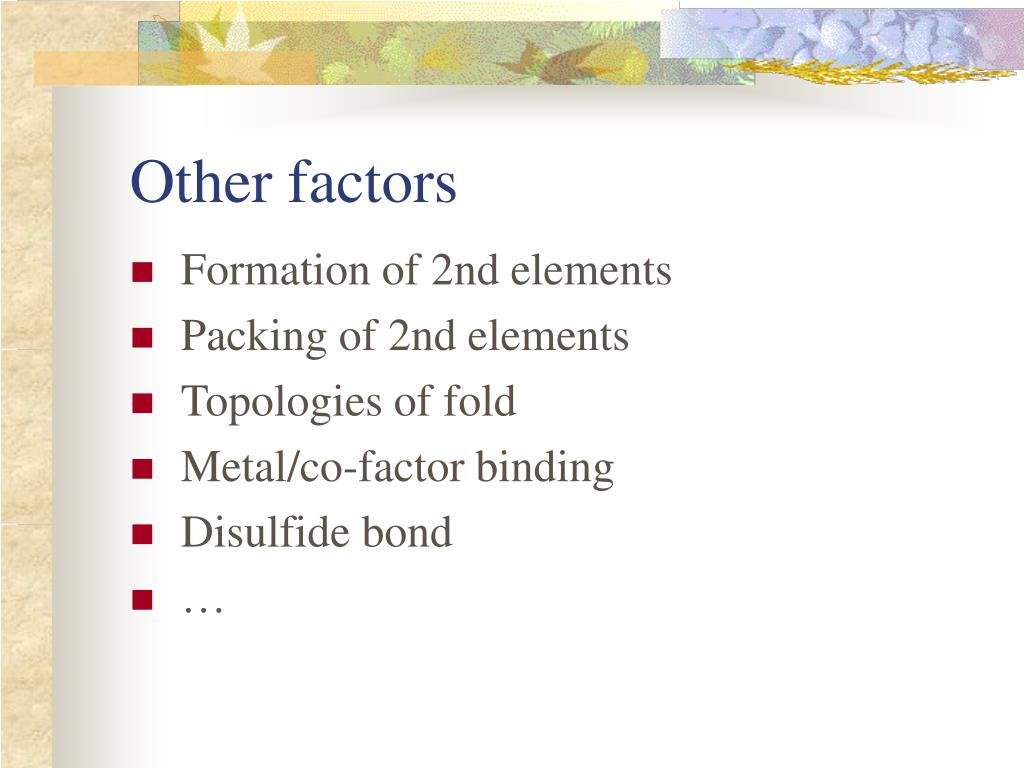 Other factors

- Formation of 2nd elements
- Packing of 2nd elements
- Topologies of fold
- Metal/co-factor binding
- Disulfide bond
- …